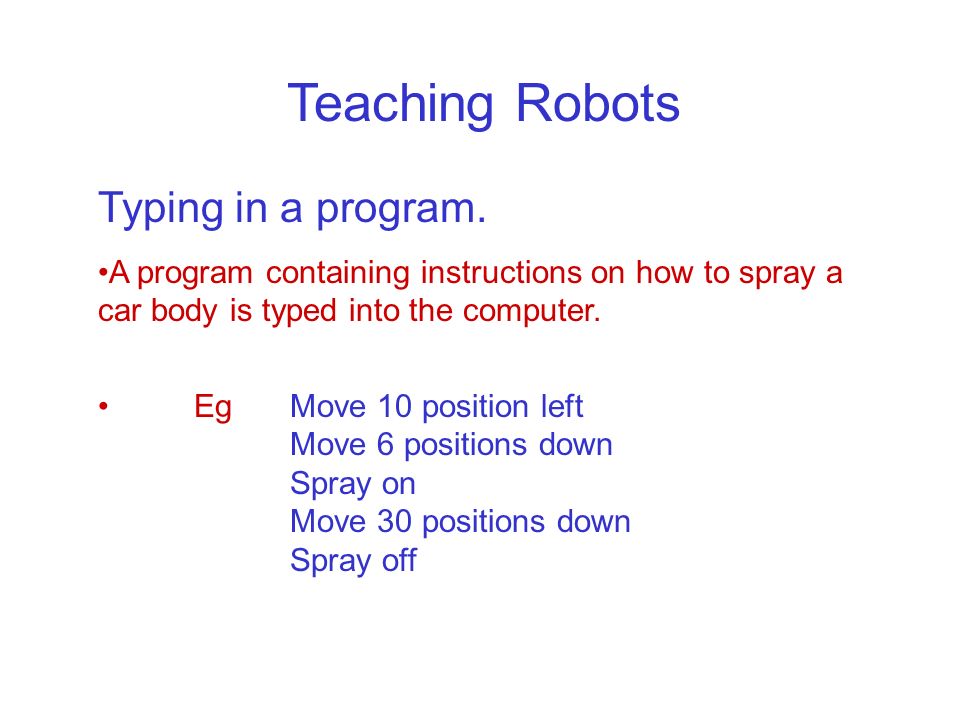 Teaching Robots

Typing in a program.

•A program containing instructions on how to spray a car body is typed into the computer.

• Eg Move 10 position left
Move 6 positions down
Spray on
Move 30 positions down
Spray off